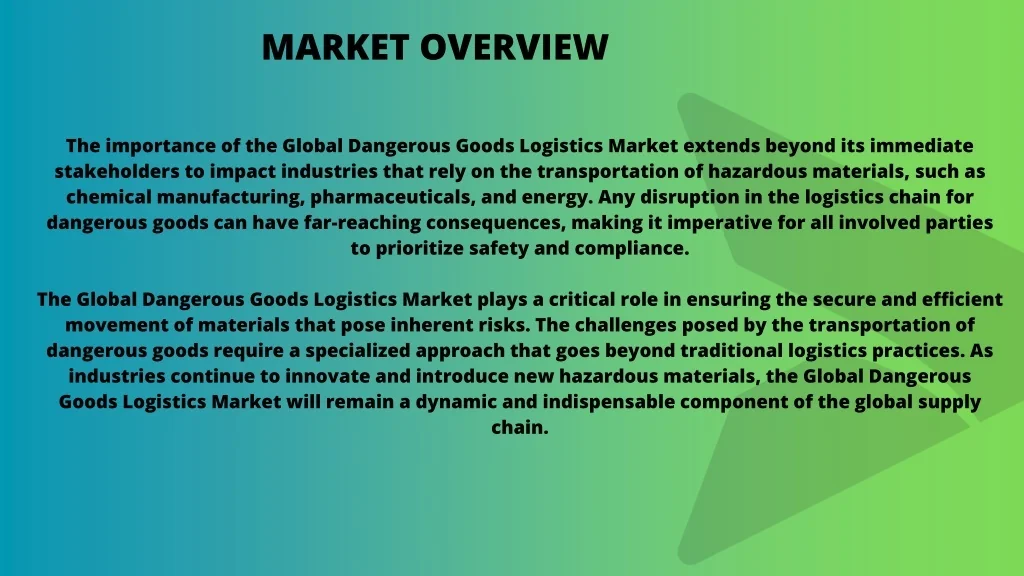 MARKET OVERVIEW

The importance of the Global Dangerous Goods Logistics Market extends beyond its immediate stakeholders to impact industries that rely on the transportation of hazardous materials, such as chemical manufacturing, pharmaceuticals, and energy. Any disruption in the logistics chain for dangerous goods can have far-reaching consequences, making it imperative for all involved parties to prioritize safety and compliance.

The Global Dangerous Goods Logistics Market plays a critical role in ensuring the secure and efficient movement of materials that pose inherent risks. The challenges posed by the transportation of dangerous goods require a specialized approach that goes beyond traditional logistics practices. As industries continue to innovate and introduce new hazardous materials, the Global Dangerous Goods Logistics Market will remain a dynamic and indispensable component of the global supply chain.